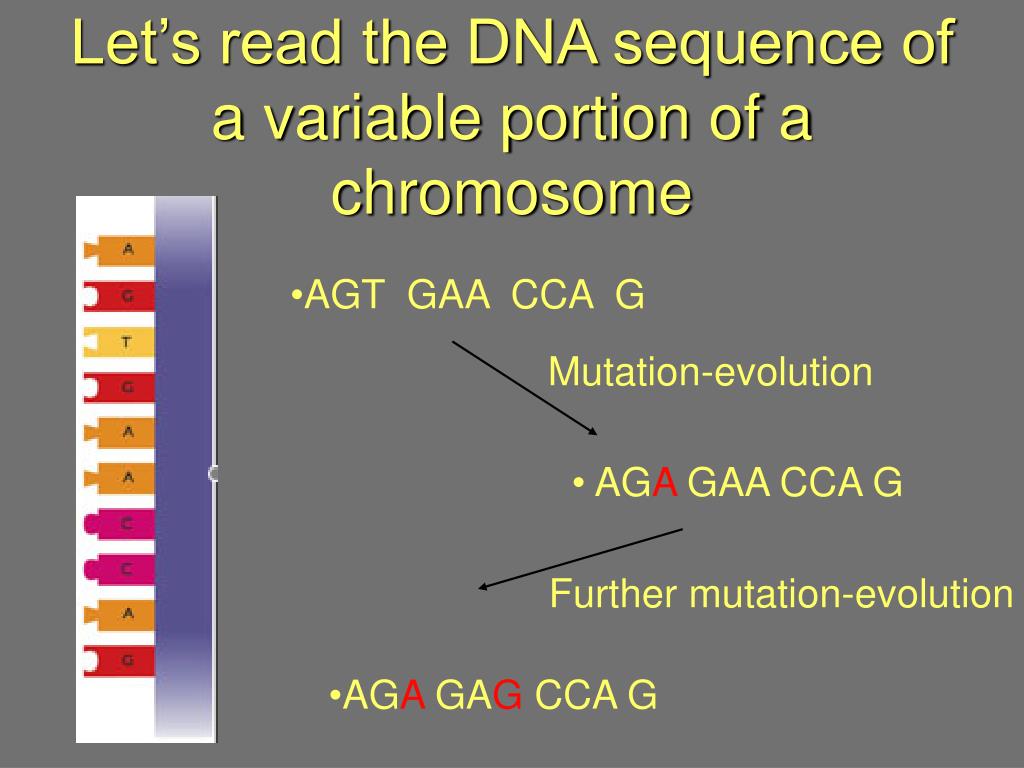 Let’s read the DNA sequence of a variable portion of a chromosome

A
G
T
G
A
A
C
C
A
G

•AGT GAA CCA G

Mutation-evolution

• AGA GAA CCA G

Further mutation-evolution

•AGA GAG CCA G